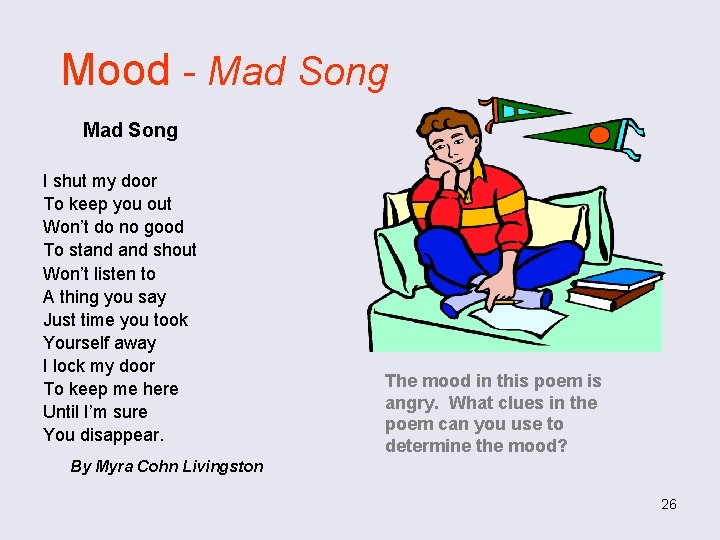 Mood - Mad Song

Mad Song

I shut my door
To keep you out
Won't do no good
To stand and shout
Won't listen to
A thing you say
Just time you took
Yourself away
I lock my door
To keep me here
Until I'm sure
You disappear.

By Myra Cohn Livingston

The mood in this poem is angry. What clues in the poem can you use to determine the mood?

26